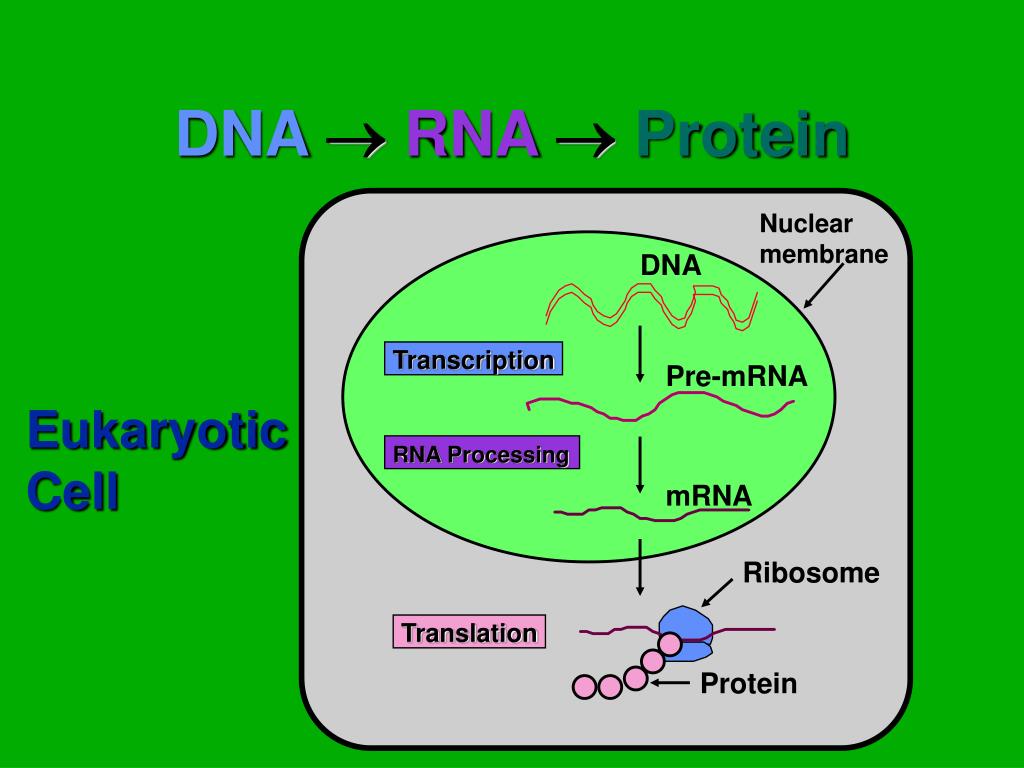 DNA → RNA → Protein

Eukaryotic Cell

Nuclear membrane

DNA

Transcription

Pre-mRNA

RNA Processing

mRNA

Ribosome

Translation

Protein